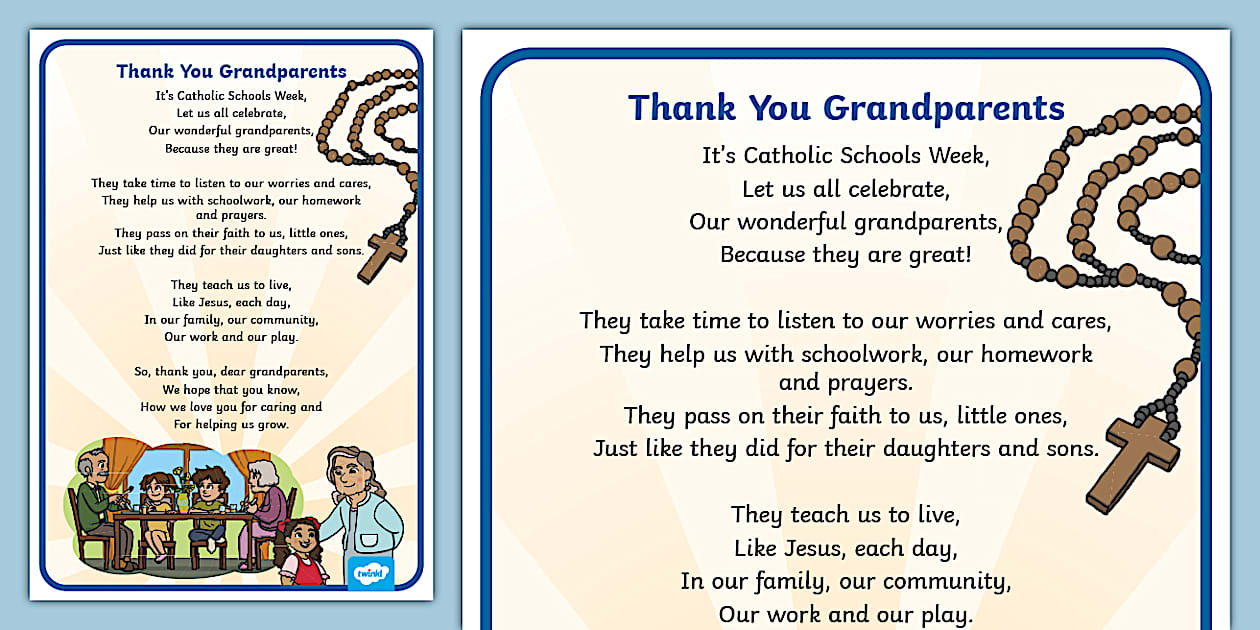 Thank You Grandparents

It's Catholic Schools Week,
Let us all celebrate,
Our wonderful grandparents,
Because they are great!

They take time to listen to our worries and cares,
They help us with schoolwork, our homework and prayers.
They pass on their faith to us, little ones,
Just like they did for their daughters and sons.

They teach us to live,
Like Jesus, each day,
In our family, our community,
Our work and our play.

So, thank you, dear grandparents,
We hope that you know,
How we love you for caring and
For helping us grow.

twinkl

Thank You Grandparents

It's Catholic Schools Week,
Let us all celebrate,
Our wonderful grandparents,
Because they are great!

They take time to listen to our worries and cares,
They help us with schoolwork, our homework and prayers.
They pass on their faith to us, little ones,
Just like they did for their daughters and sons.

They teach us to live,
Like Jesus, each day,
In our family, our community,
Our work and our play.